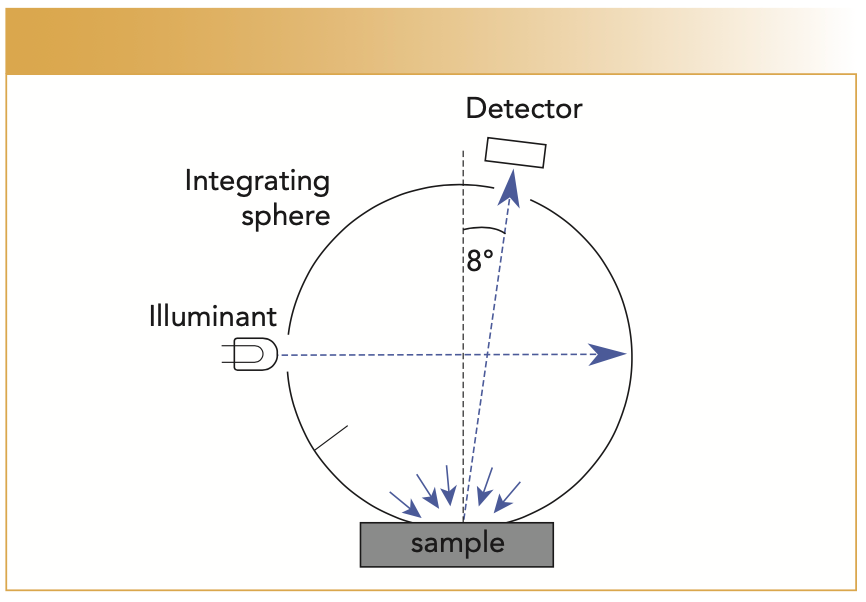 Detector

Integrating sphere

8°

Illuminant

sample